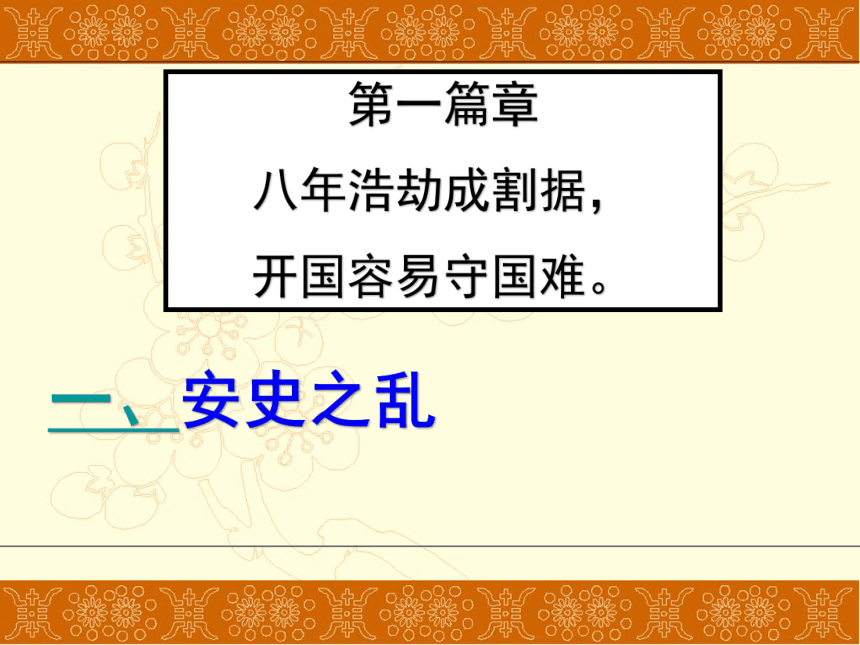 第一篇章

八年浩劫成割据，

开国容易守国难。

二、安史之乱